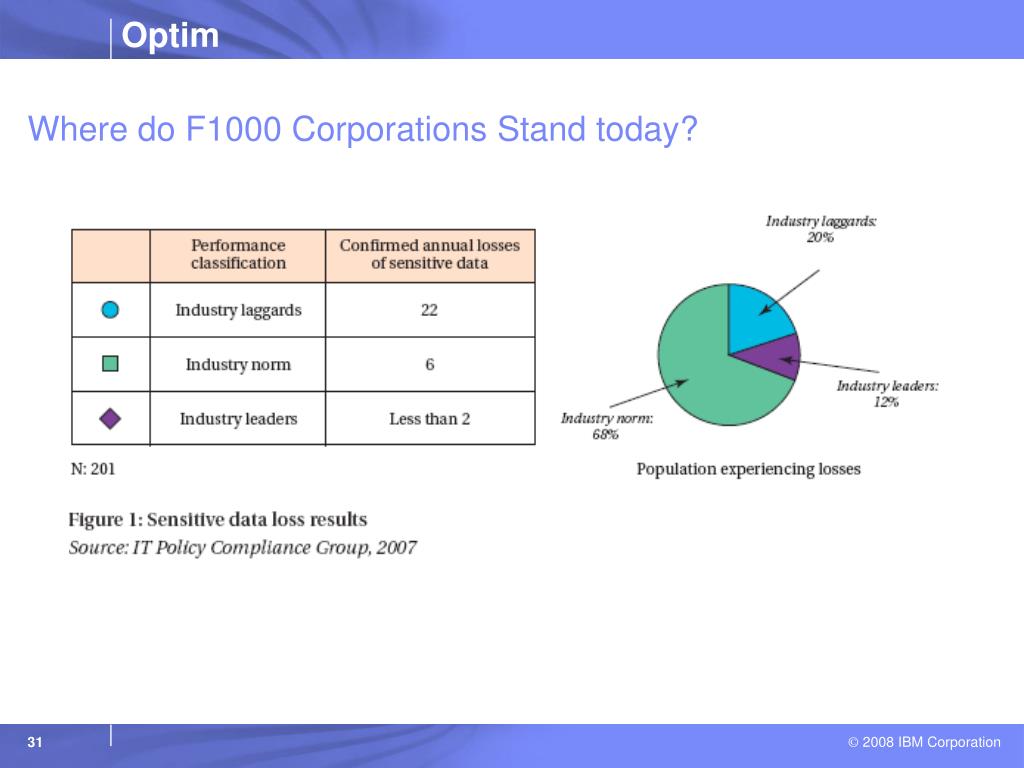 Optim

Where do F1000 Corporations Stand today?

| | Performance classification | Confirmed annual losses of sensitive data |
|---|---|---|
| | Industry laggards | 22 |
| | Industry norm | 6 |
| | Industry leaders | Less than 2 |

N: 201

Industry laggards: 20%

Industry leaders: 12%

Industry norm: 68%

Population experiencing losses

Figure 1: Sensitive data loss results
Source: IT Policy Compliance Group, 2007

31

© 2008 IBM Corporation